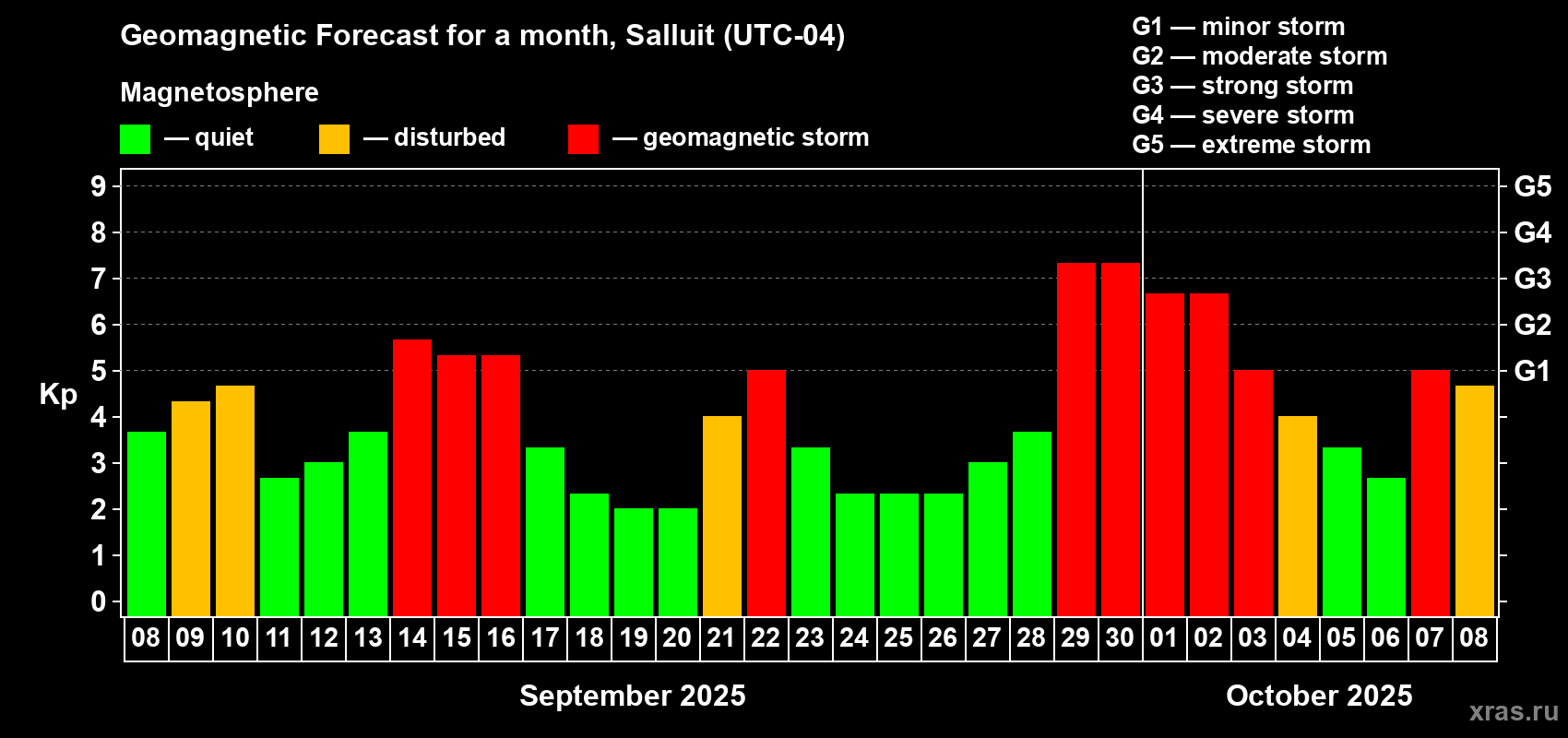 Geomagnetic Forecast for a month, Salluit (UTC-04)

Magnetosphere

— quiet — disturbed — geomagnetic storm

G1 — minor storm
G2 — moderate storm
G3 — strong storm
G4 — severe storm
G5 — extreme storm

Kp

9
8
7
6
5
4
3
2
1
0

G5
G4
G3
G2
G1

08 09 10 11 12 13 14 15 16 17 18 19 20 21 22 23 24 25 26 27 28 29 30 01 02 03 04 05 06 07 08

September 2025

October 2025

xras.ru